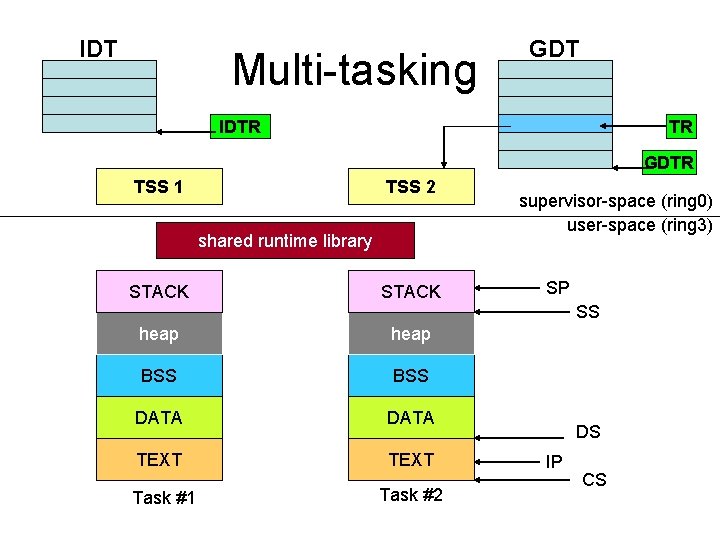 IDT

Multi-tasking

GDT

IDTR

TR

GDTR

TSS 1

TSS 2

supervisor-space (ring0)

user-space (ring3)

shared runtime library

STACK

heap

BSS

DATA

TEXT

Task #1

STACK

heap

BSS

DATA

TEXT

Task #2

SP

SS

DS

IP

CS